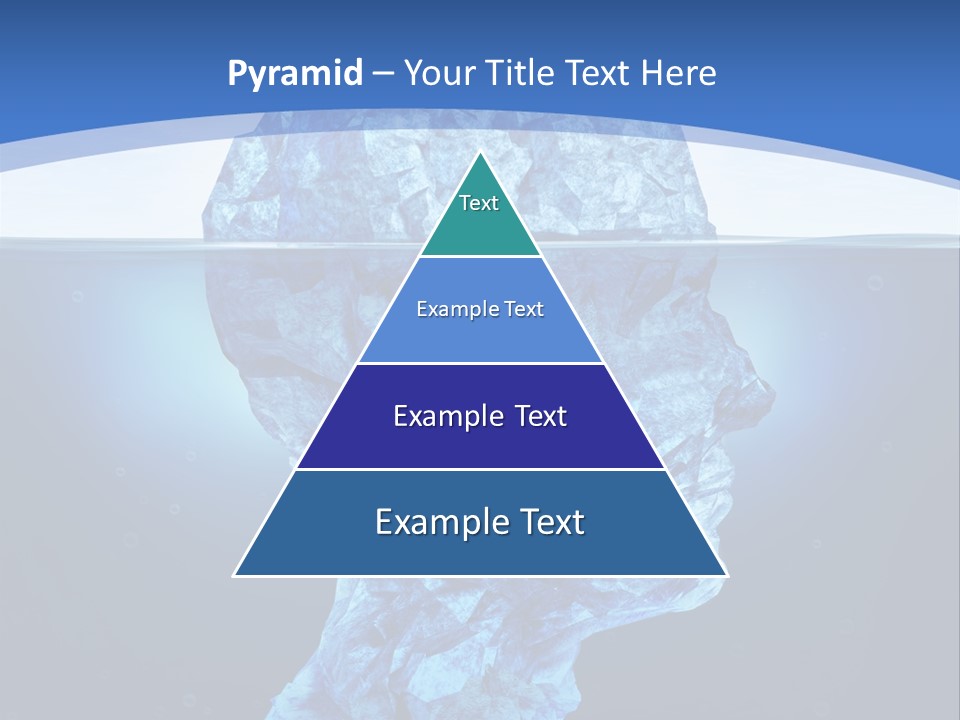 Pyramid – Your Title Text Here

Text

Example Text

Example Text

Example Text